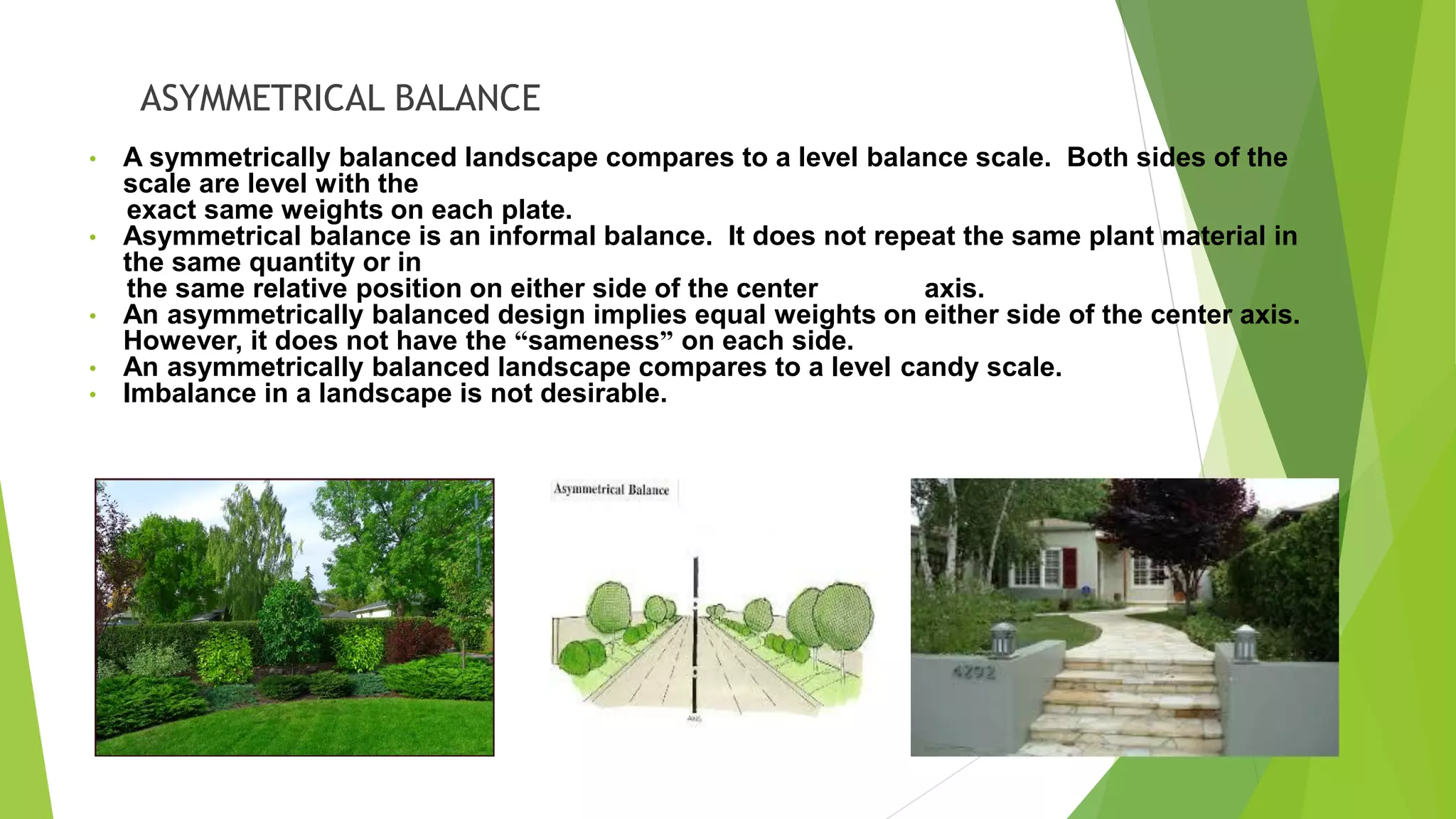 ASYMMETRICAL BALANCE

• A symmetrically balanced landscape compares to a level balance scale. Both sides of the scale are level with the exact same weights on each plate.
• Asymmetrical balance is an informal balance. It does not repeat the same plant material in the same quantity or in the same relative position on either side of the center axis.
• An asymmetrically balanced design implies equal weights on either side of the center axis. However, it does not have the “sameness” on each side.
• An asymmetrically balanced landscape compares to a level candy scale.
• Imbalance in a landscape is not desirable.

Asymmetrical Balance

Axis

4292